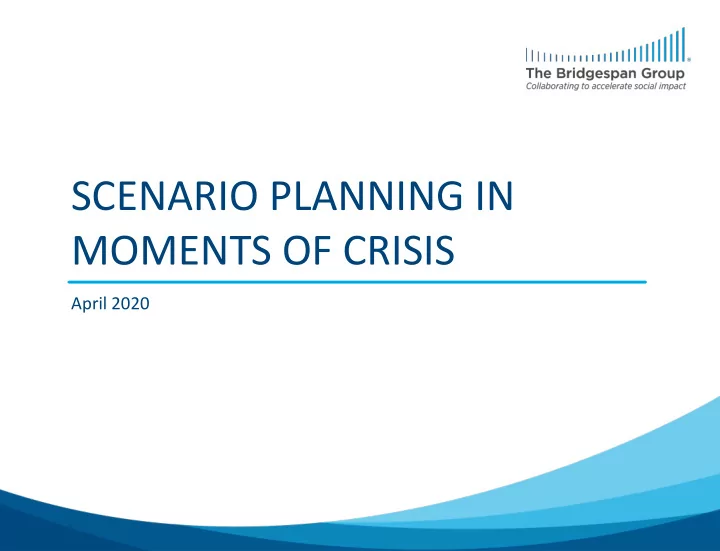 The Bridgespan Group
Collaborating to accelerate social impact

SCENARIO PLANNING IN MOMENTS OF CRISIS

April 2020